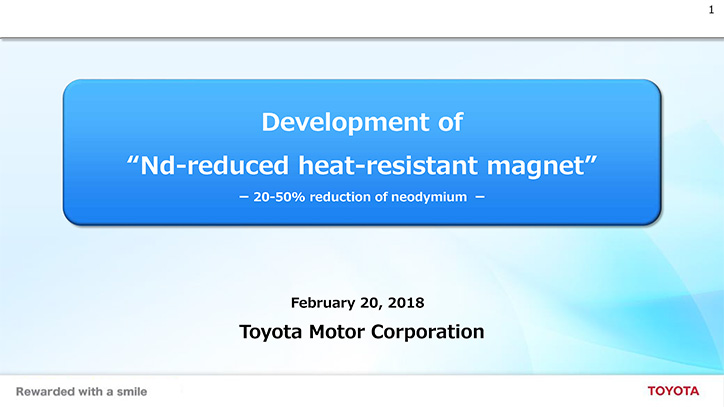 1

Development of
“Nd-reduced heat-resistant magnet”
– 20-50% reduction of neodymium –

February 20, 2018

Toyota Motor Corporation

Rewarded with a smile

TOYOTA